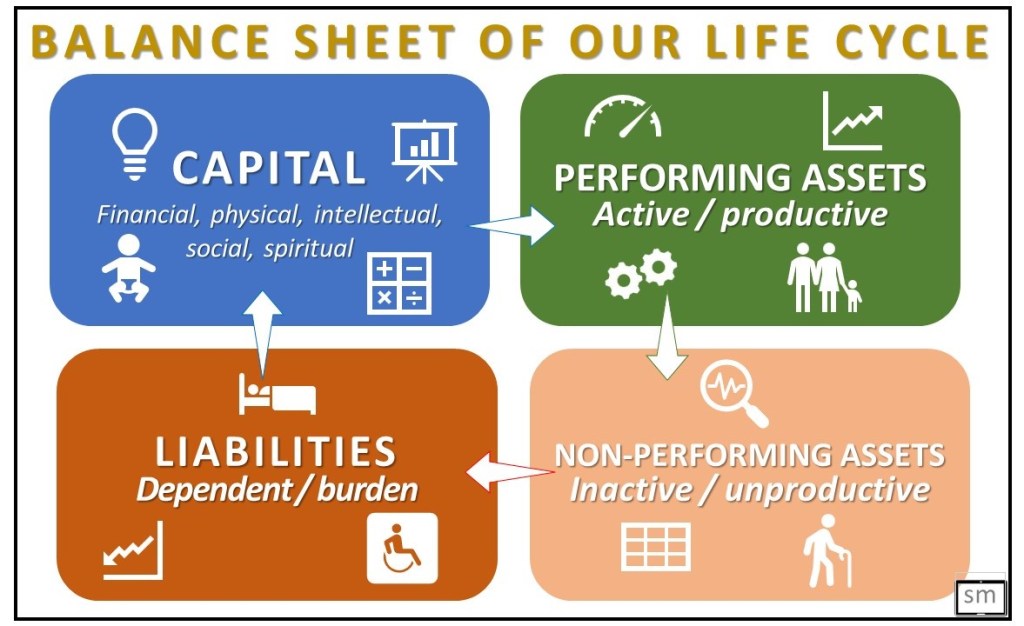 BALANCE SHEET OF OUR LIFE CYCLE

CAPITAL
Financial, physical, intellectual, social, spiritual

PERFORMING ASSETS
Active / productive

LIABILITIES
Dependent / burden

NON-PERFORMING ASSETS
Inactive / unproductive

sm